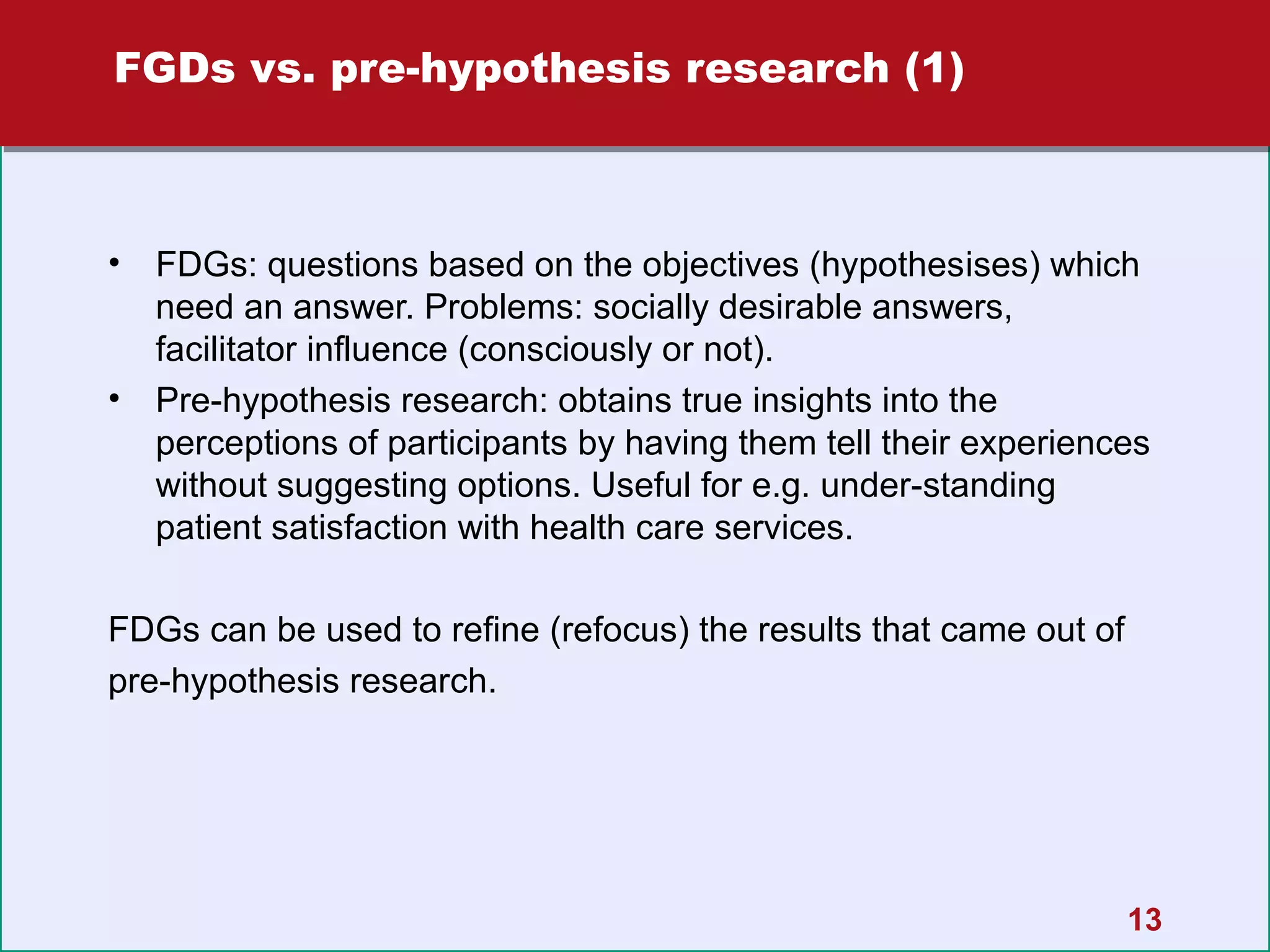 FGDs vs. pre-hypothesis research (1)

• FDGs: questions based on the objectives (hypothesises) which need an answer. Problems: socially desirable answers, facilitator influence (consciously or not).
• Pre-hypothesis research: obtains true insights into the perceptions of participants by having them tell their experiences without suggesting options. Useful for e.g. under-standing patient satisfaction with health care services.

FDGs can be used to refine (refocus) the results that came out of pre-hypothesis research.

13